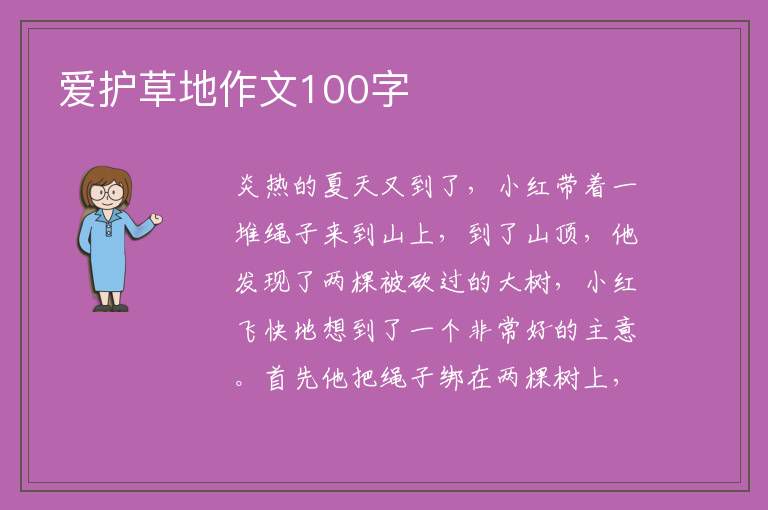 爱护草地作文100字

炎热的夏天又到了，小红带着一堆绳子来到山上，到了山顶，他发现了两棵被砍过的大树，小红飞快地想到了一个非常好的主意。首先他把绳子绑在两棵树上，